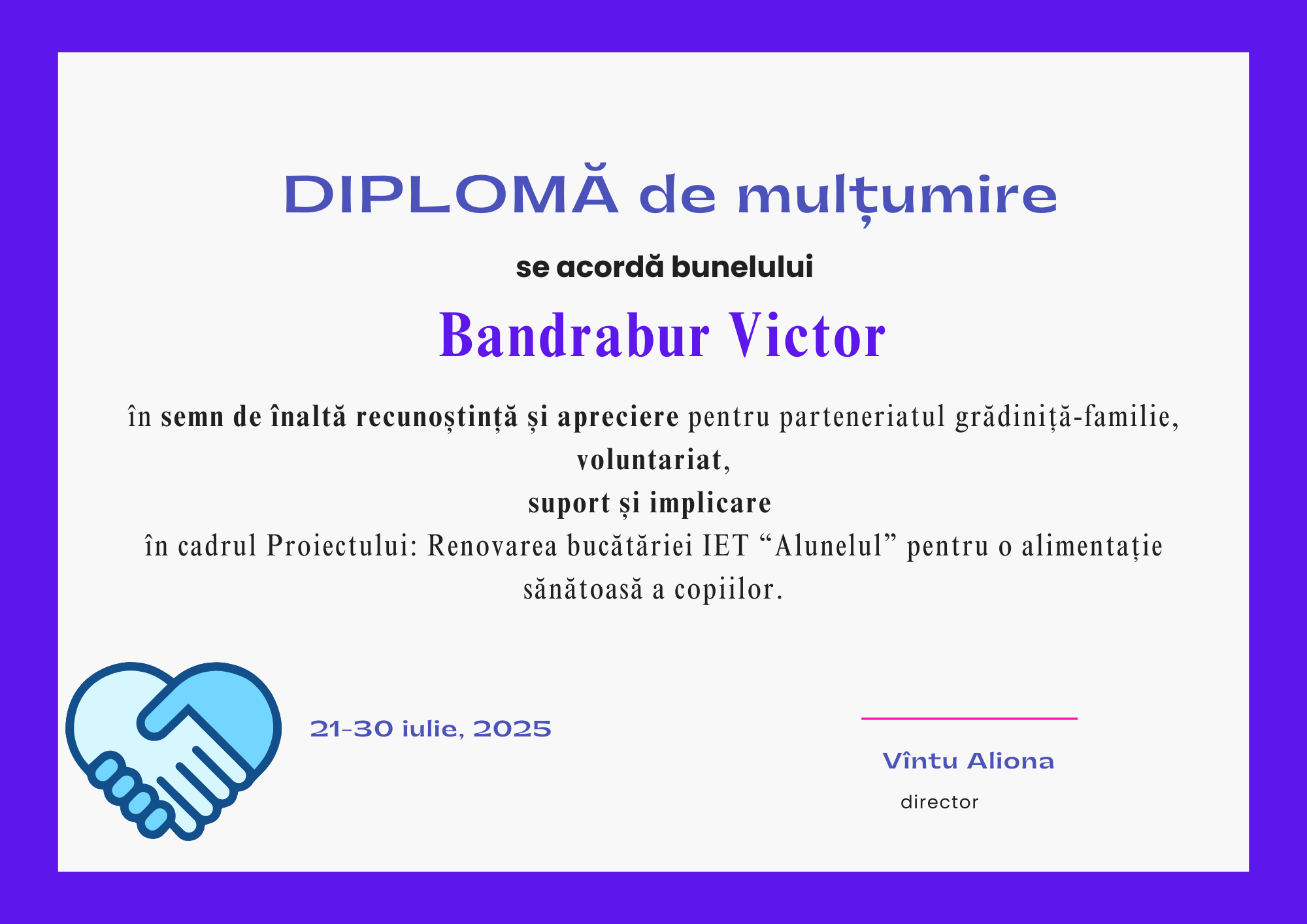 DIPLOMĂ de mulțumire

se acordă bunelului

Bandrabur Victor

în semn de înaltă recunoștință și apreciere pentru parteneriatul grădiniță-familie, voluntariat, suport și implicare în cadrul Proiectului: Renovarea bucătăriei IET “Alunelul” pentru o alimentație sănătoasă a copiilor.

21-30 iulie, 2025

Vîntu Aliona
director